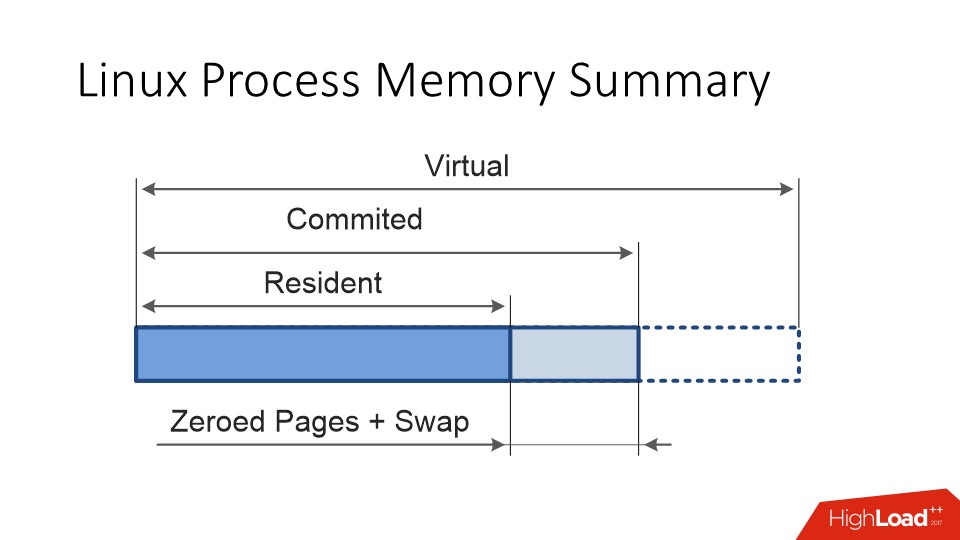 Linux Process Memory Summary

Virtual

Commited

Resident

Zeroed Pages + Swap

HighLoad++ 2017